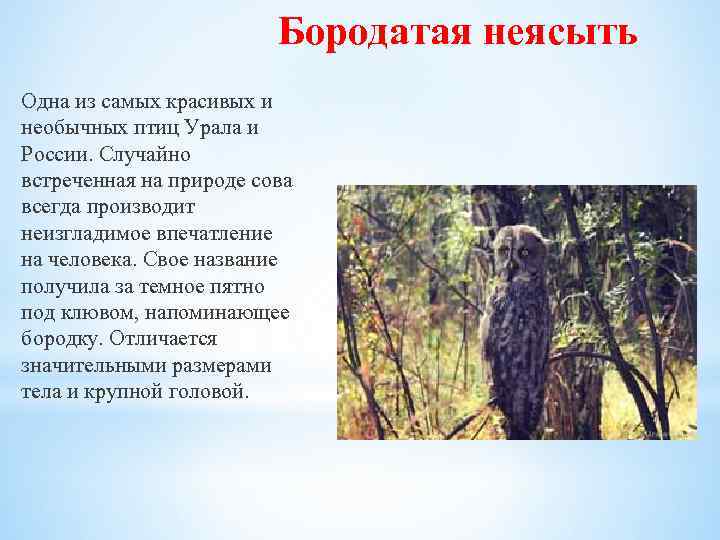 Бородатая неясыть

Одна из самых красивых и необычных птиц Урала и России. Случайно встреченная на природе сова всегда производит неизгладимое впечатление на человека. Свое название получила за темное пятно под клювом, напоминающее бородку. Отличается значительными размерами тела и крупной головой.